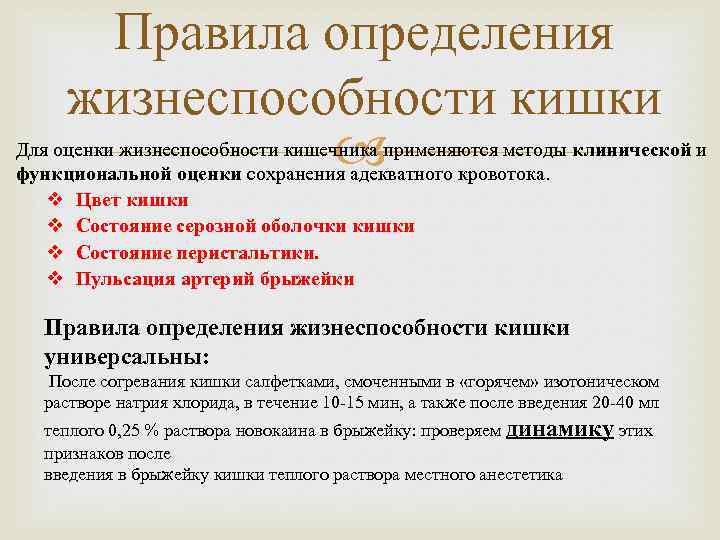 Правила определения жизнеспособности кишки

Для оценки жизнеспособности кишечника применяются методы клинической и функциональной оценки сохранения адекватного кровотока.

❖ Цвет кишки
❖ Состояние серозной оболочки кишки
❖ Состояние перистальтики.
❖ Пульсация артерий брыжейки

Правила определения жизнеспособности кишки универсальны:

После согревания кишки салфетками, смоченными в «горячем» изотоническом растворе натрия хлорида, в течение 10-15 мин, а также после введения 20-40 мл теплого 0,25 % раствора новокаина в брыжейку: проверяем динамику этих признаков после
введения в брыжейку кишки теплого раствора местного анестетика